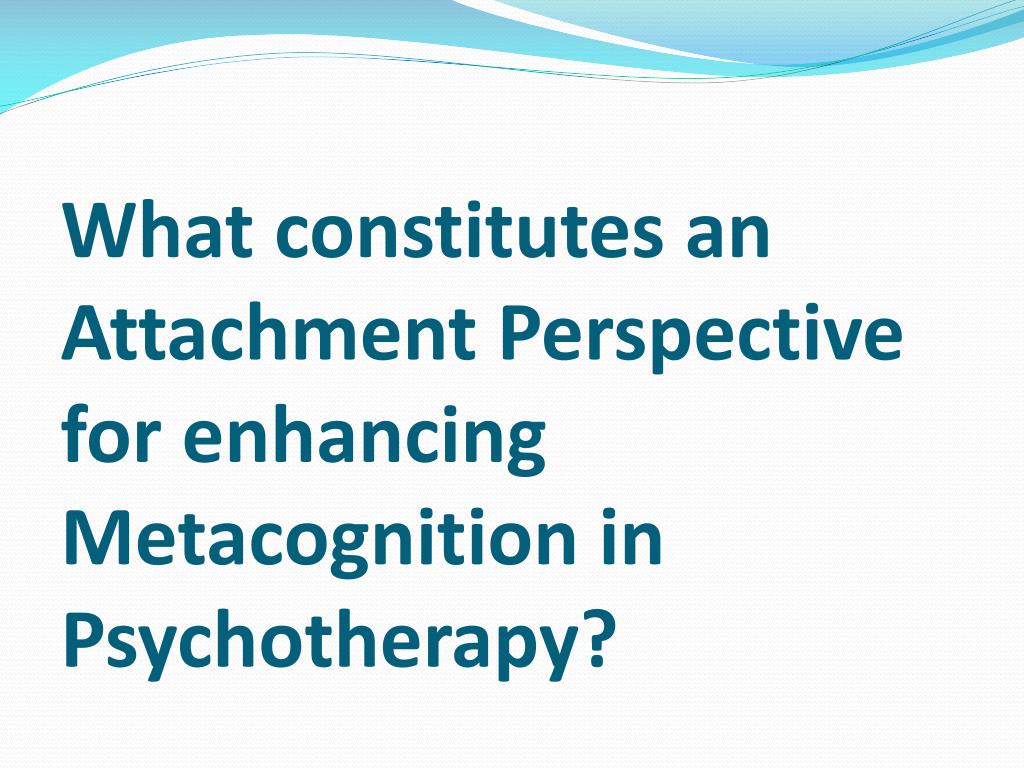 What constitutes an Attachment Perspective for enhancing Metacognition in Psychotherapy?